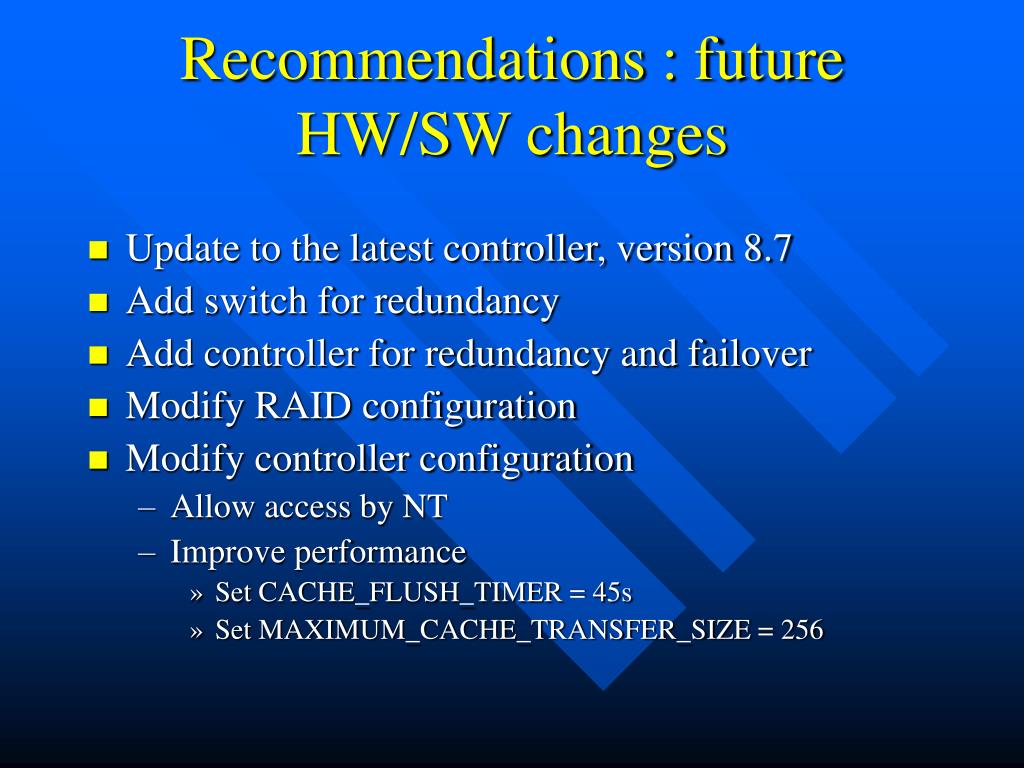 Recommendations : future HW/SW changes

- Update to the latest controller, version 8.7
- Add switch for redundancy
- Add controller for redundancy and failover
- Modify RAID configuration
- Modify controller configuration
  – Allow access by NT
  – Improve performance
    » Set CACHE_FLUSH_TIMER = 45s
    » Set MAXIMUM_CACHE_TRANSFER_SIZE = 256